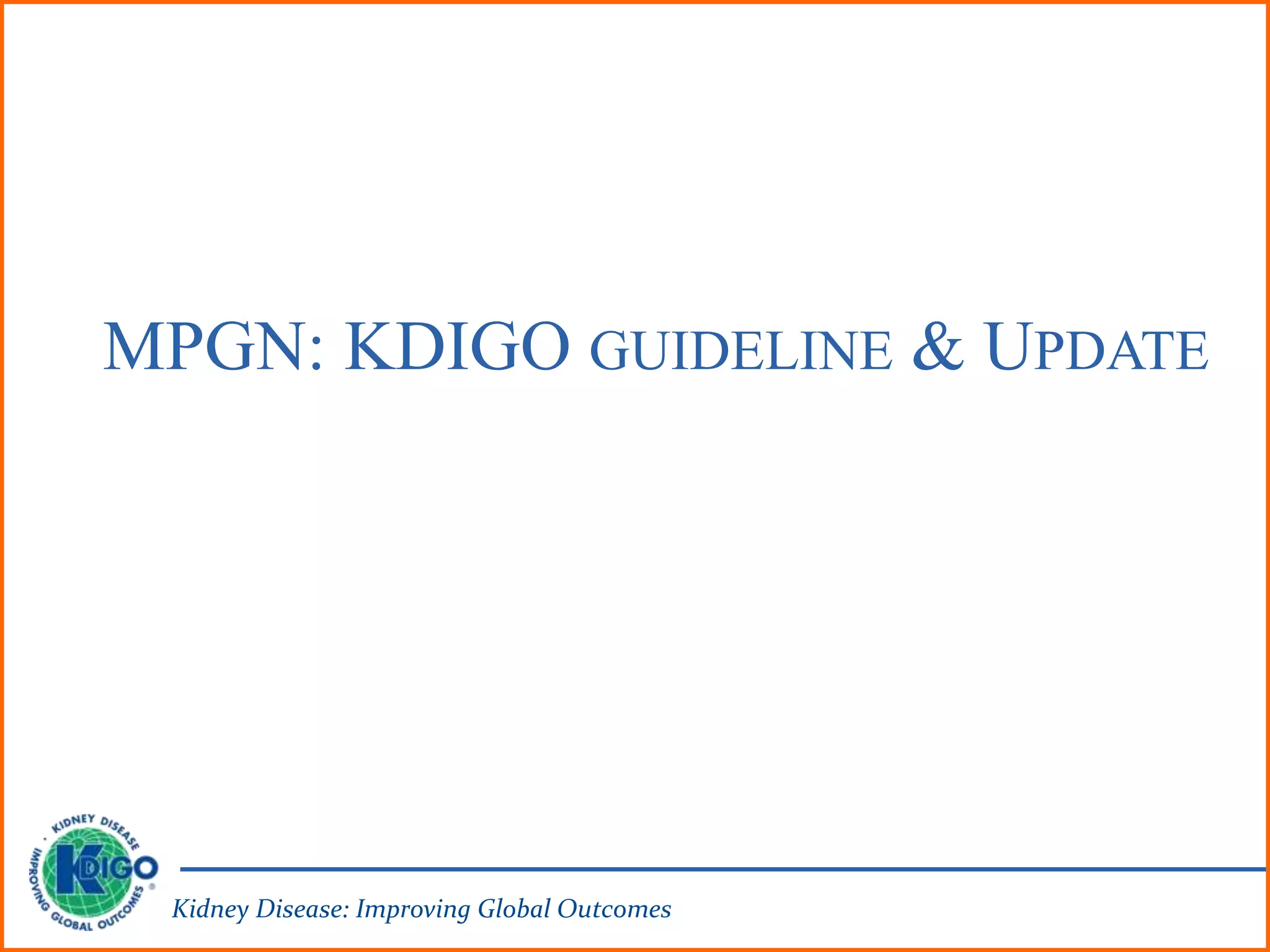 MPGN: KDIGO GUIDELINE & UPDATE

KIDNEY DISEASE
IMPROVING GLOBAL OUTCOMES
KDIGO

Kidney Disease: Improving Global Outcomes